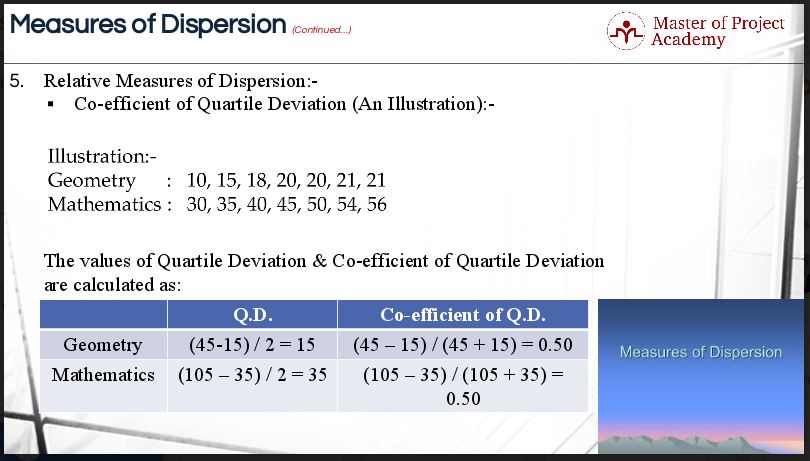 Measures of Dispersion (Continued...)

Master of Project Academy

5. Relative Measures of Dispersion:-

▪ Co-efficient of Quartile Deviation (An Illustration):-

Illustration:-
Geometry : 10, 15, 18, 20, 20, 21, 21
Mathematics : 30, 35, 40, 45, 50, 54, 56

The values of Quartile Deviation & Co-efficient of Quartile Deviation are calculated as:

| | Q.D. | Co-efficient of Q.D. |
|---|---|---|
| Geometry | (45-15) / 2 = 15 | (45 – 15) / (45 + 15) = 0.50 |
| Mathematics | (105 – 35) / 2 = 35 | (105 – 35) / (105 + 35) = 0.50 |

Measures of Dispersion